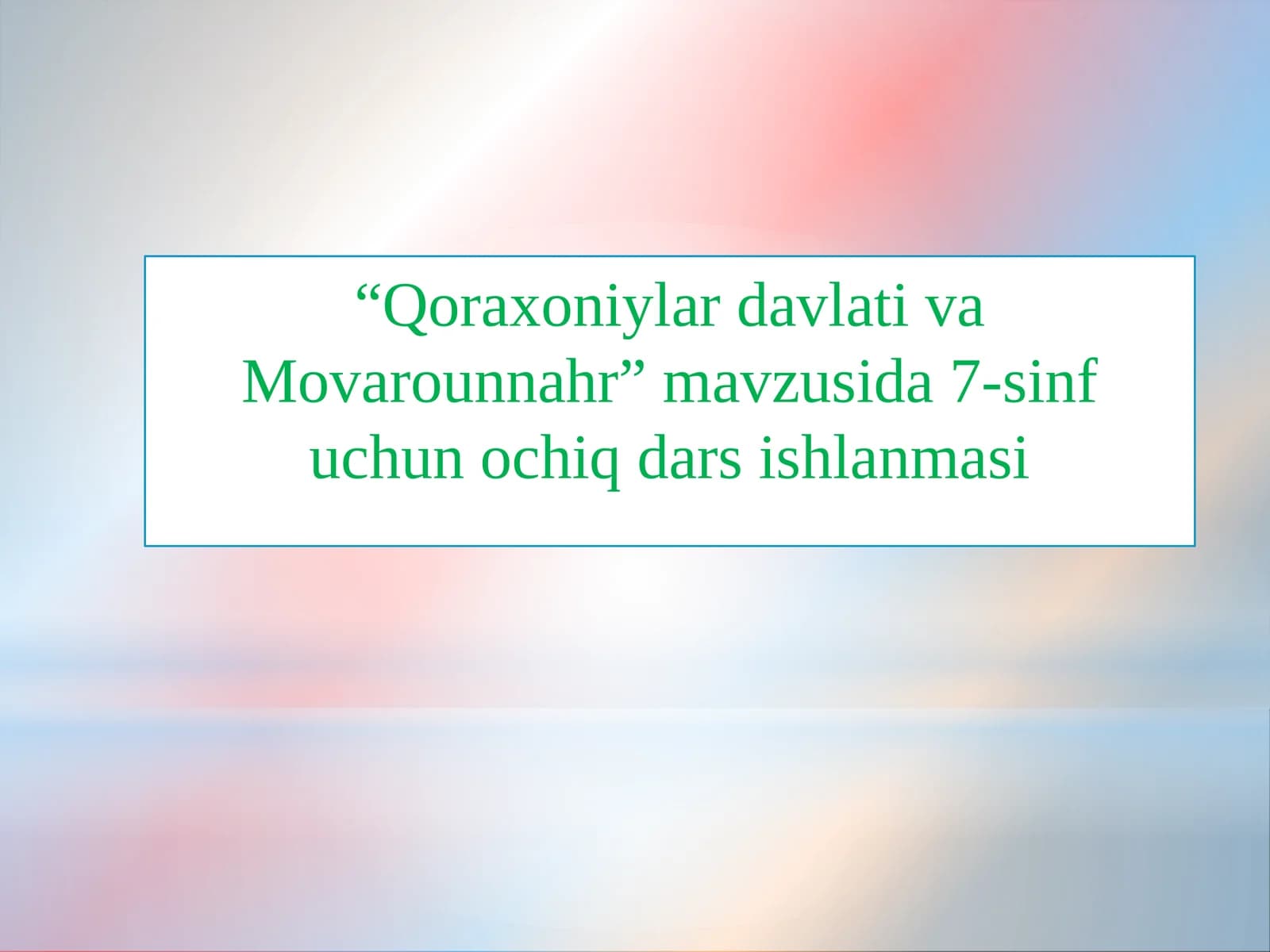 “Qoraxoniylar davlati va Movarounnahr” mavzusida 7-sinf uchun ochiq dars ishlanmasi